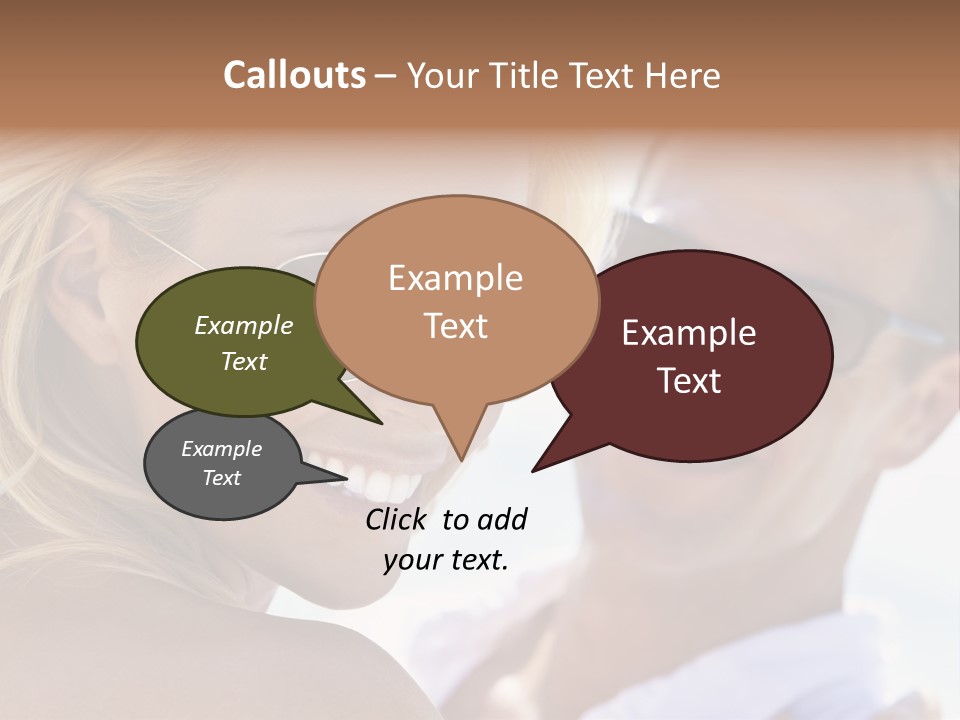 Callouts – Your Title Text Here

Example Text

Example Text

Example Text

Example Text

Click to add your text.